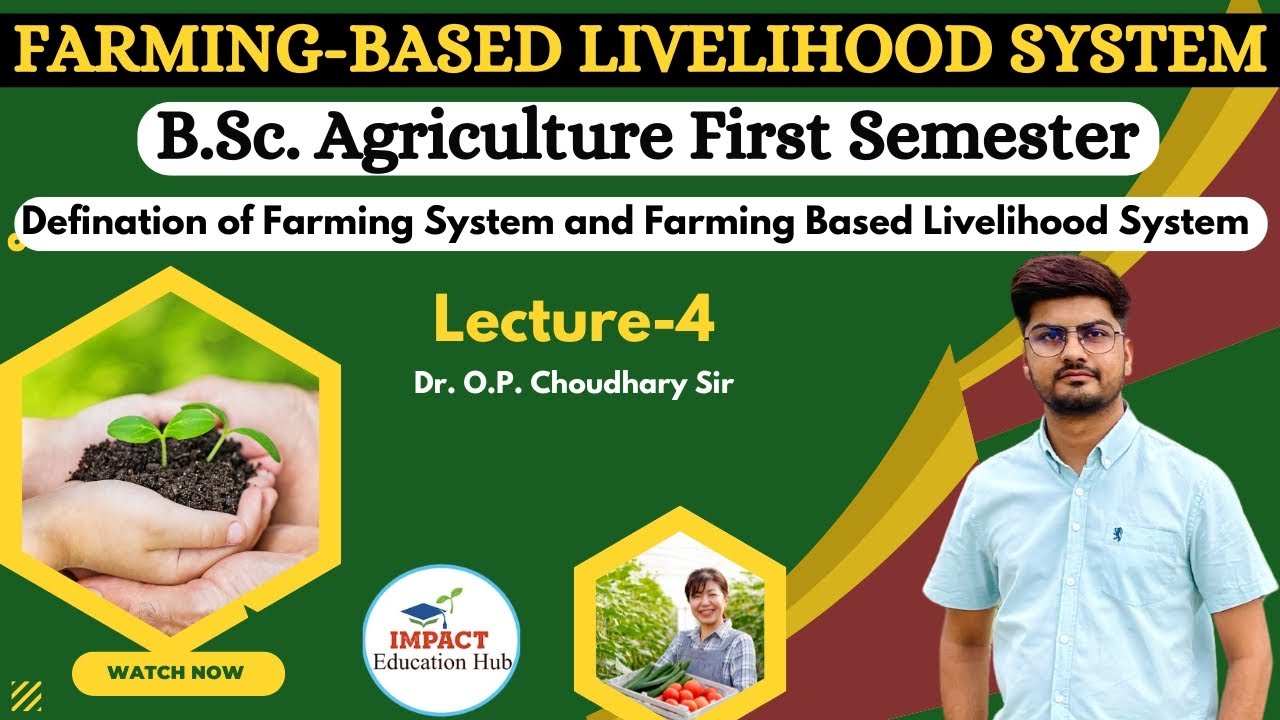 FARMING-BASED LIVELIHOOD SYSTEM

B.Sc. Agriculture First Semester

Defination of Farming System and Farming Based Livelihood System

Lecture-4

Dr. O.P. Choudhary Sir

IMPACT
Education Hub

WATCH NOW